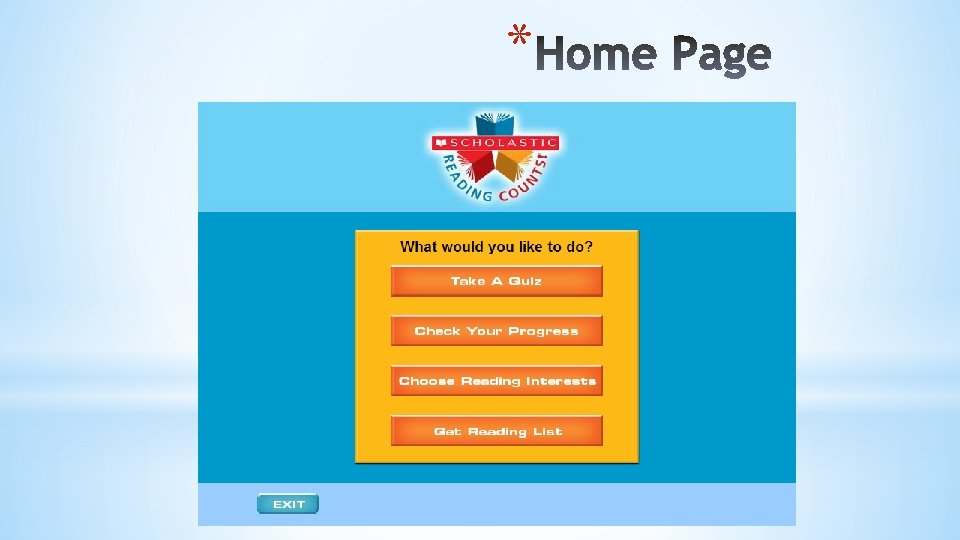 *Home Page

SCHOLASTIC
READING COUNTS!

What would you like to do?

Take A Quiz

Check Your Progress

Choose Reading Interests

Get Reading List

EXIT